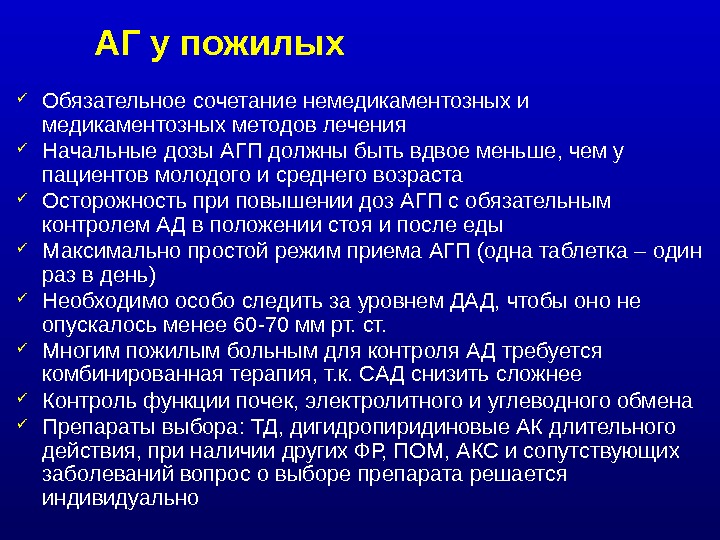 АГ у пожилых

✓ Обязательное сочетание немедикаментозных и медикаментозных методов лечения
✓ Начальные дозы АГП должны быть вдвое меньше, чем у пациентов молодого и среднего возраста
✓ Осторожность при повышении доз АГП с обязательным контролем АД в положении стоя и после еды
✓ Максимально простой режим приема АГП (одна таблетка – один раз в день)
✓ Необходимо особо следить за уровнем ДАД, чтобы оно не опускалось менее 60-70 мм рт. ст.
✓ Многим пожилым больным для контроля АД требуется комбинированная терапия, т.к. САД снизить сложнее
✓ Контроль функции почек, электролитного и углеводного обмена
✓ Препараты выбора: ТД, дигидропиридиновые АК длительного действия, при наличии других ФР, ПОМ, АКС и сопутствующих заболеваний вопрос о выборе препарата решается индивидуально